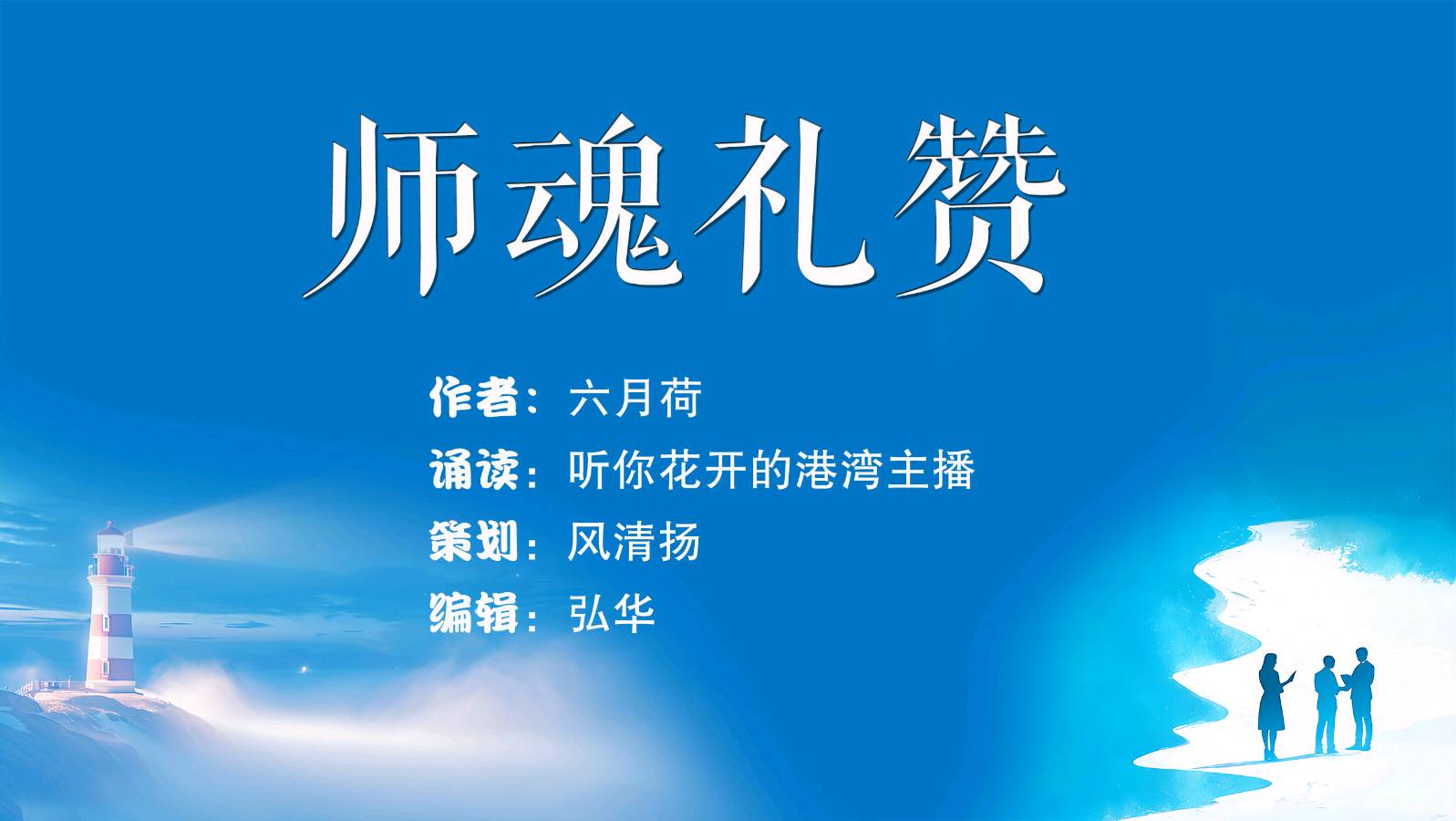 师魂礼赞

作者：六月荷
诵读：听你花开的港湾主播
策划：风清扬
编辑：弘华